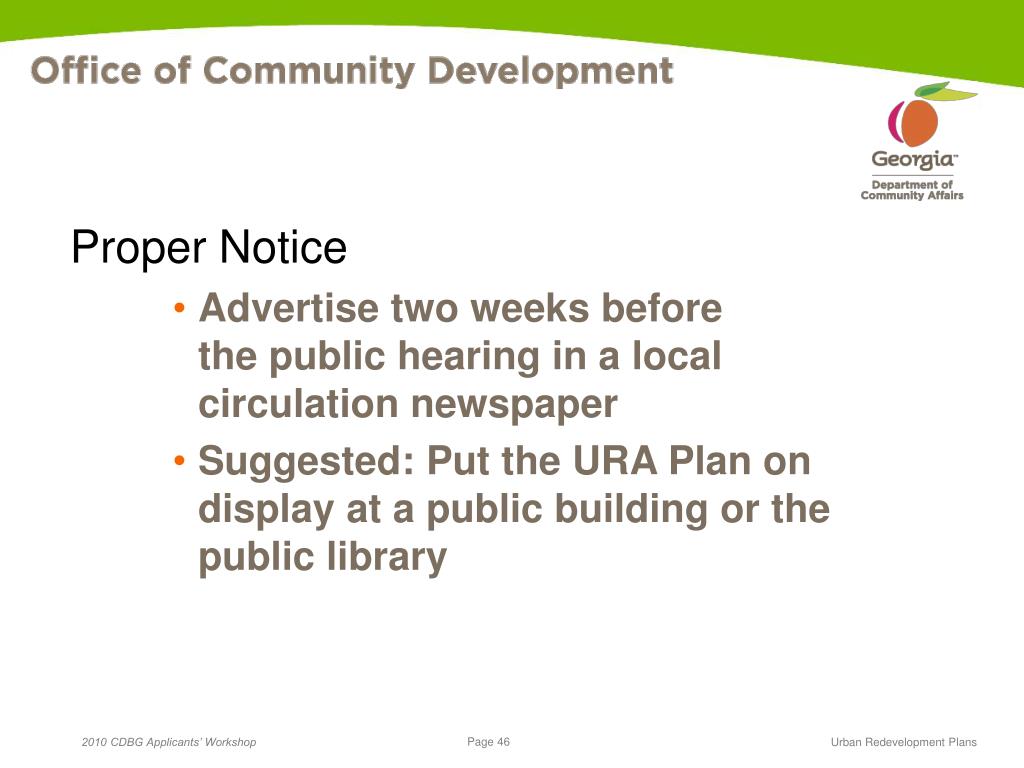 Office of Community Development

Georgia™
Department of Community Affairs

Proper Notice

• Advertise two weeks before the public hearing in a local circulation newspaper
• Suggested: Put the URA Plan on display at a public building or the public library

2010 CDBG Applicants' Workshop

Page 46

Urban Redevelopment Plans